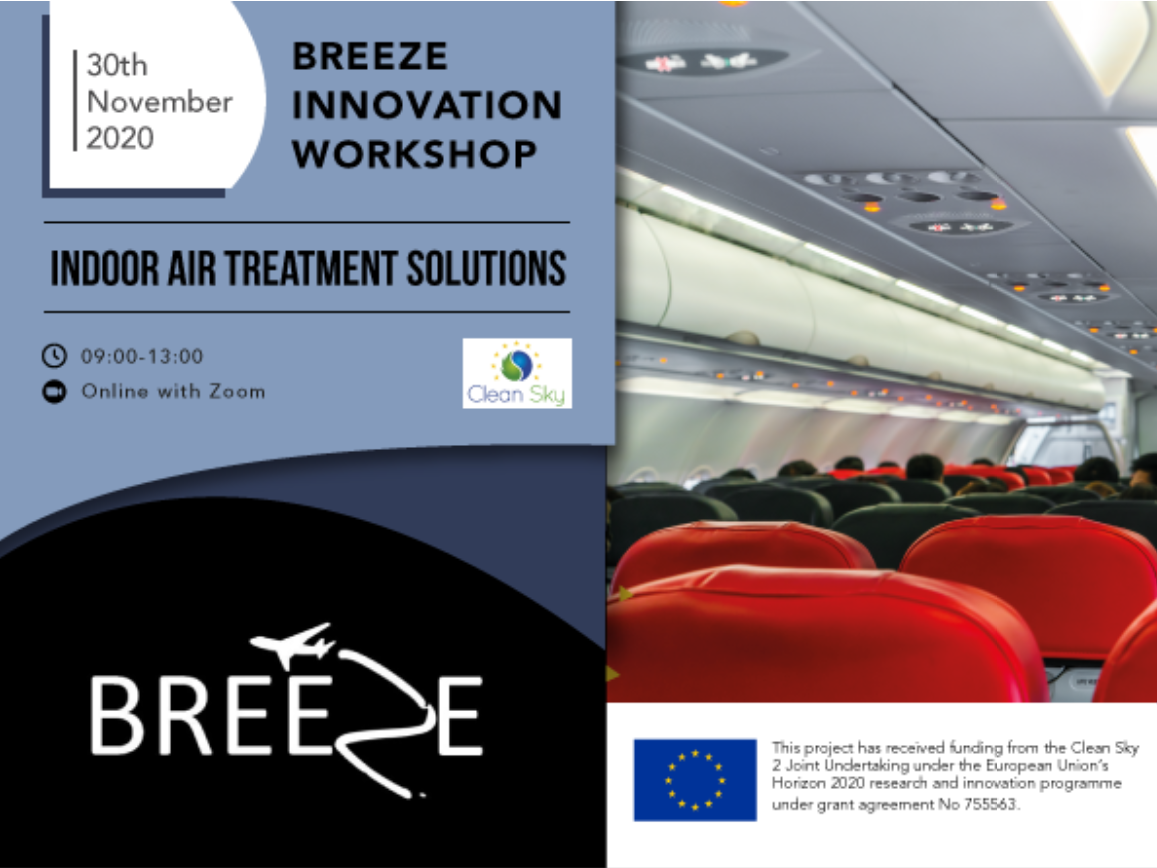 30th
November
2020

BREEZE INNOVATION WORKSHOP

INDOOR AIR TREATMENT SOLUTIONS

09:00-13:00
Online with Zoom

Clean Sky

BREEZE

This project has received funding from the Clean Sky 2 Joint Undertaking under the European Union's Horizon 2020 research and innovation programme under grant agreement No 755563.